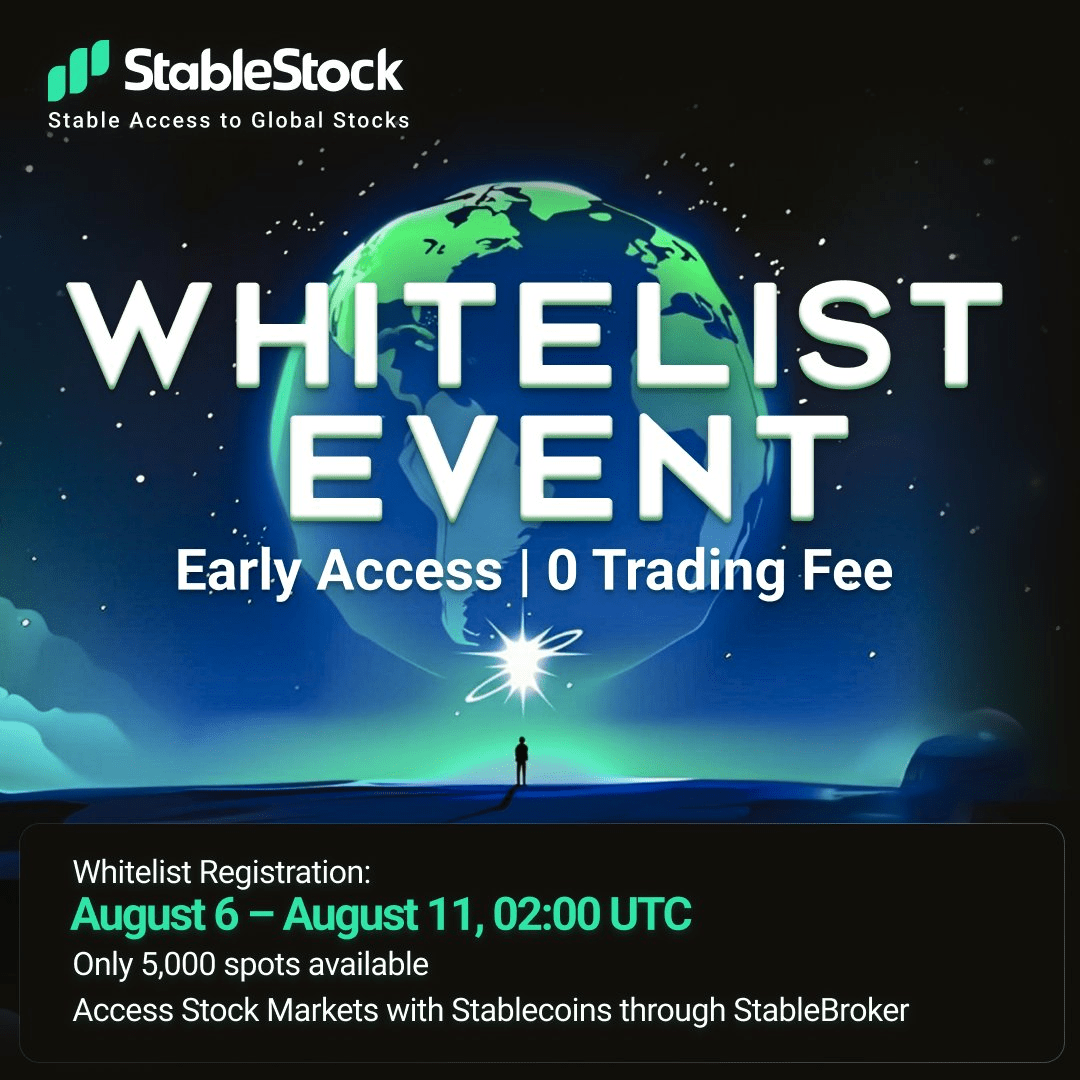 StableStock
Stable Access to Global Stocks

WHITELIST EVENT

Early Access | 0 Trading Fee

Whitelist Registration:
August 6 – August 11, 02:00 UTC
Only 5,000 spots available
Access Stock Markets with Stablecoins through StableBroker